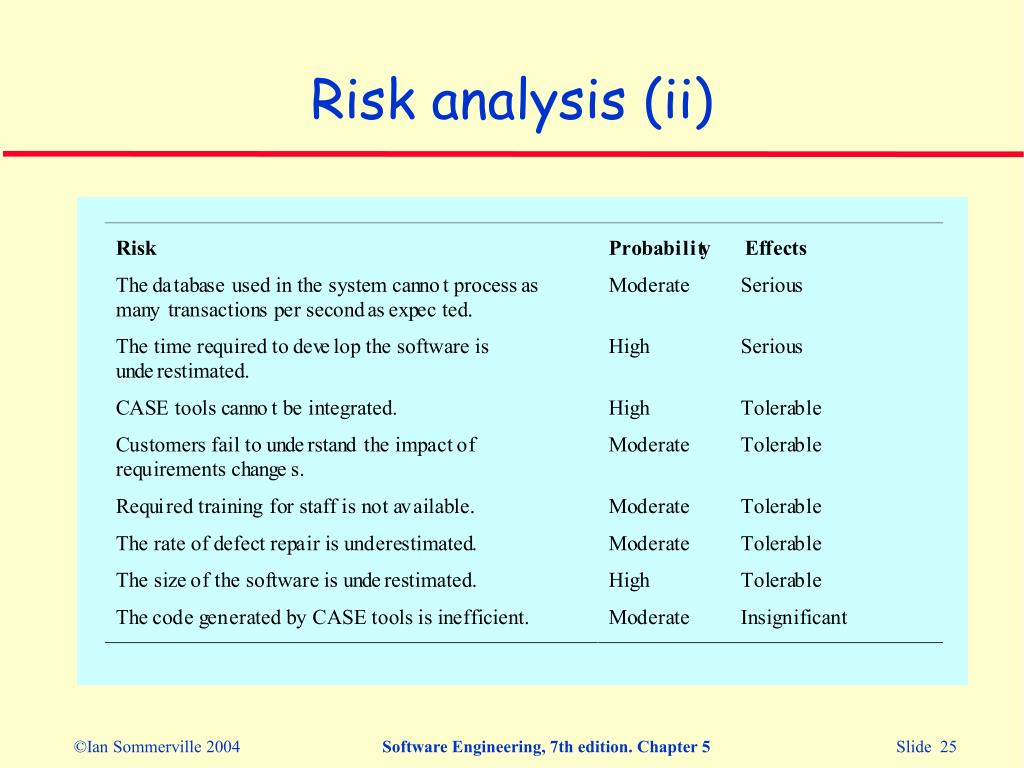 Risk analysis (ii)

| Risk | Probability | Effects |
|---|---|---|
| The database used in the system cannot process as many transactions per second as expected. | Moderate | Serious |
| The time required to develop the software is underestimated. | High | Serious |
| CASE tools cannot be integrated. | High | Tolerable |
| Customers fail to understand the impact of requirements changes. | Moderate | Tolerable |
| Required training for staff is not available. | Moderate | Tolerable |
| The rate of defect repair is underestimated. | Moderate | Tolerable |
| The size of the software is underestimated. | High | Tolerable |
| The code generated by CASE tools is inefficient. | Moderate | Insignificant |

©Ian Sommerville 2004 Software Engineering, 7th edition. Chapter 5 Slide 25